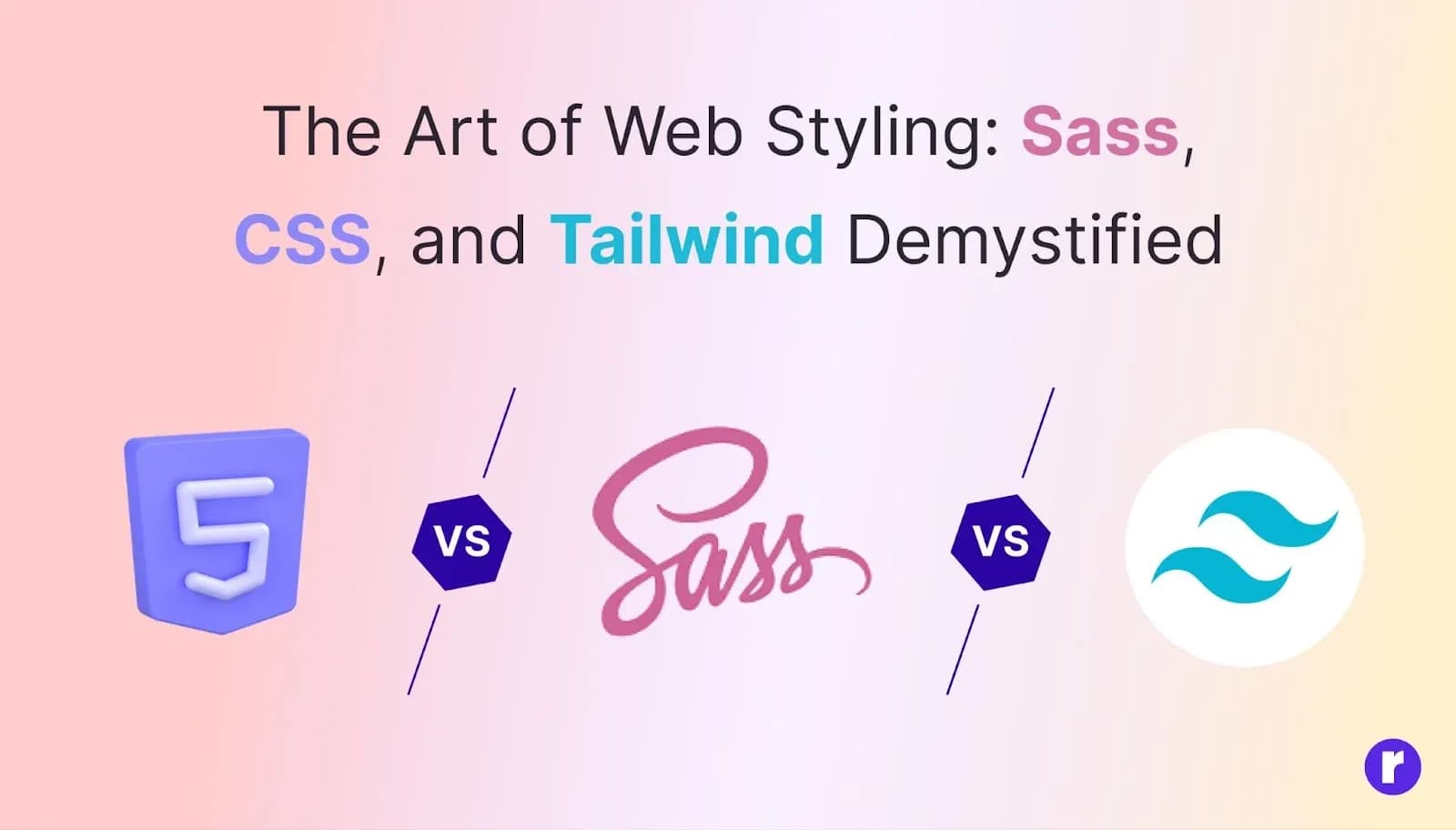 The Art of Web Styling: Sass, CSS, and Tailwind Demystified

5

VS

Sass

VS

r